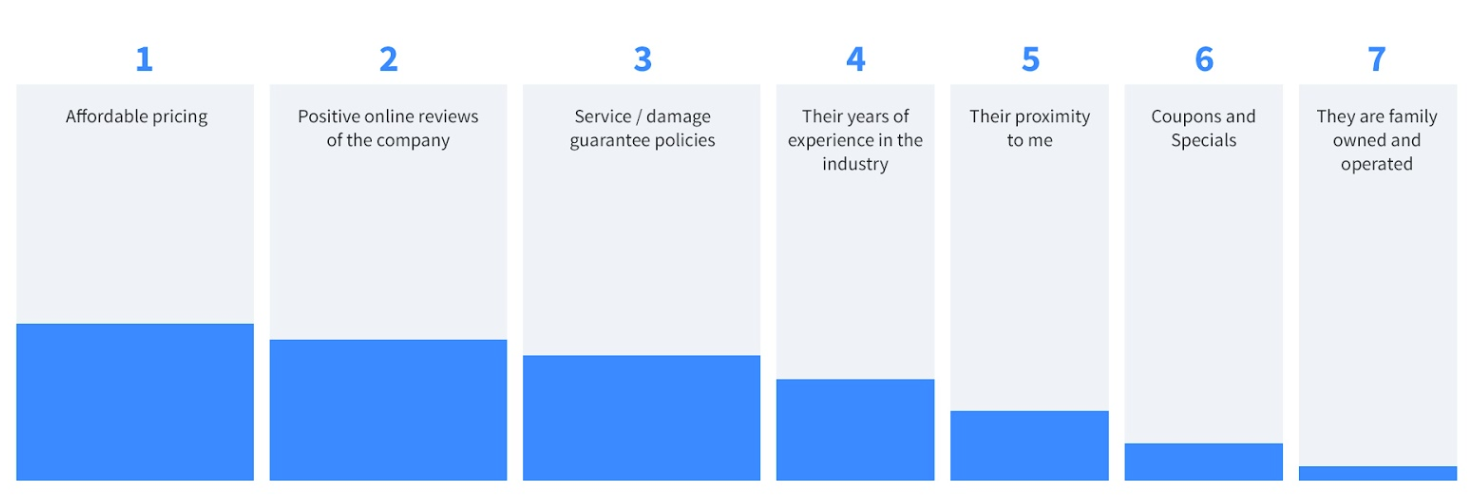 1
Affordable pricing

2
Positive online reviews of the company

3
Service / damage guarantee policies

4
Their years of experience in the industry

5
Their proximity to me

6
Coupons and Specials

7
They are family owned and operated